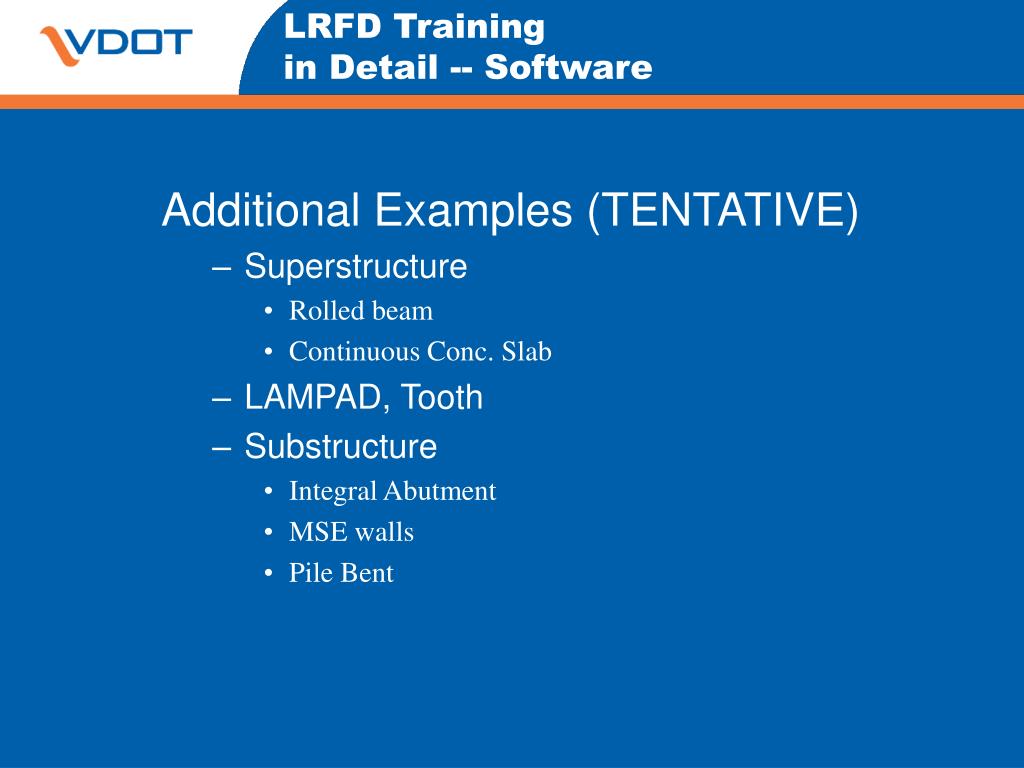 VDOT

LRFD Training
in Detail -- Software

Additional Examples (TENTATIVE)
– Superstructure
• Rolled beam
• Continuous Conc. Slab
– LAMPAD, Tooth
– Substructure
• Integral Abutment
• MSE walls
• Pile Bent